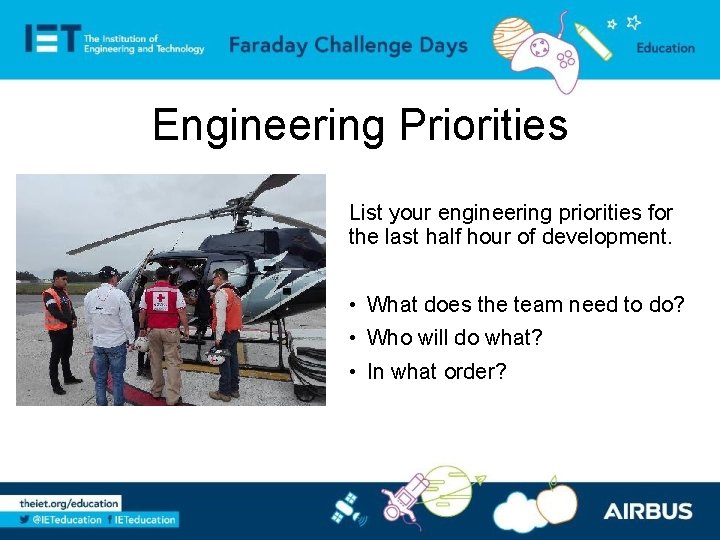 IET The Institution of Engineering and Technology

Faraday Challenge Days

Education

Engineering Priorities

List your engineering priorities for the last half hour of development.

• What does the team need to do?
• Who will do what?
• In what order?

theiet.org/education
@IETeducation IETeducation

AIRBUS